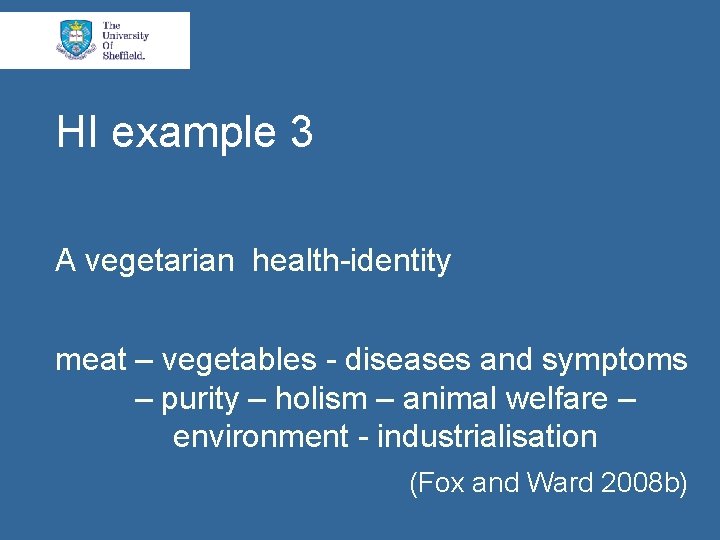 The University Of Sheffield.

HI example 3

A vegetarian health-identity

meat – vegetables - diseases and symptoms – purity – holism – animal welfare – environment - industrialisation

(Fox and Ward 2008b)